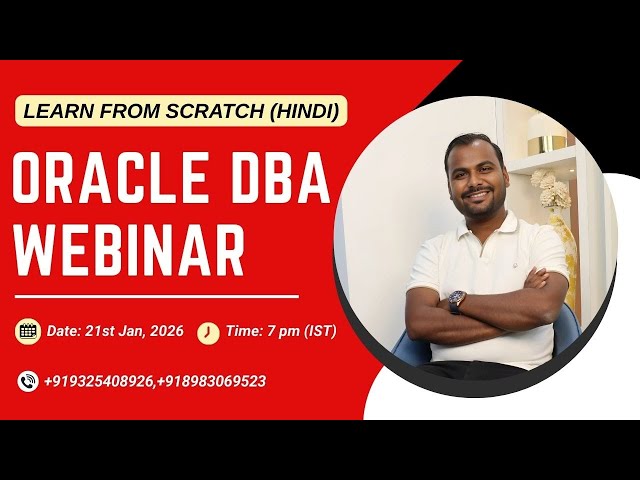 LEARN FROM SCRATCH (HINDI)

ORACLE DBA WEBINAR

Date: 21st Jan, 2026 Time: 7 pm (IST)

+919325408926,+918983069523